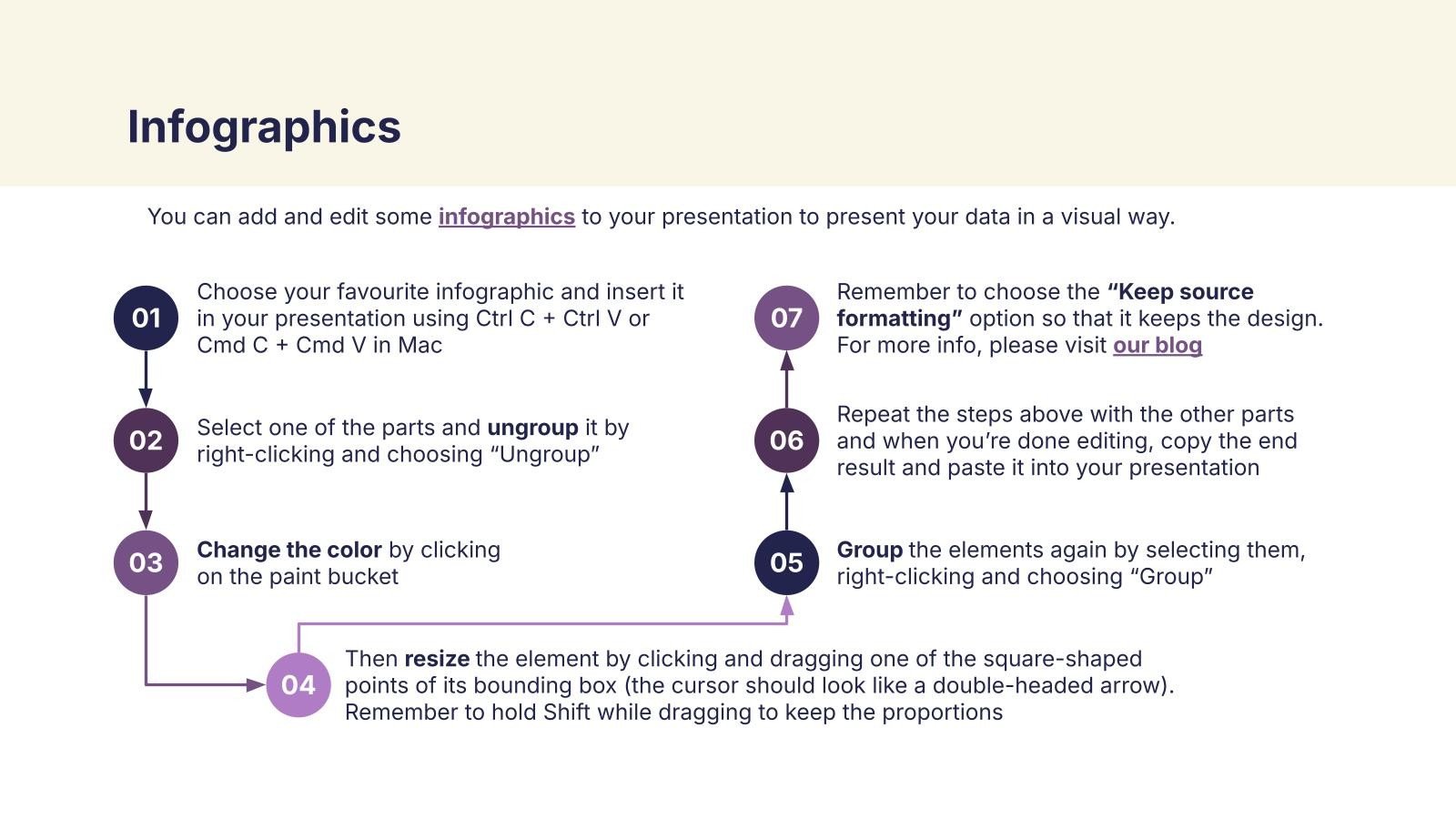 Infographics

You can add and edit some infographics to your presentation to present your data in a visual way.

01 Choose your favourite infographic and insert it in your presentation using Ctrl C + Ctrl V or Cmd C + Cmd V in Mac

02 Select one of the parts and ungroup it by right-clicking and choosing “Ungroup”

03 Change the color by clicking on the paint bucket

04 Then resize the element by clicking and dragging one of the square-shaped points of its bounding box (the cursor should look like a double-headed arrow). Remember to hold Shift while dragging to keep the proportions

05 Group the elements again by selecting them, right-clicking and choosing “Group”

06 Repeat the steps above with the other parts and when you’re done editing, copy the end result and paste it into your presentation

07 Remember to choose the “Keep source formatting” option so that it keeps the design. For more info, please visit our blog